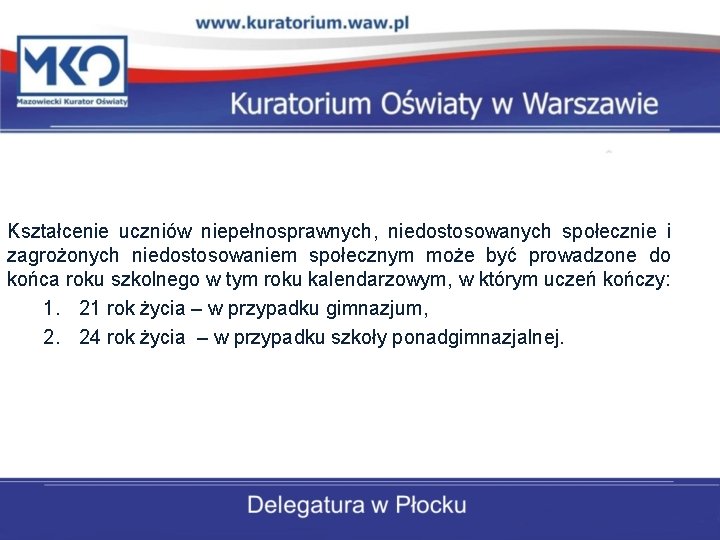 www.kuratorium.waw.pl

MKO
Mazowiecki Kurator Oświaty

Kuratorium Oświaty w Warszawie

Kształcenie uczniów niepełnosprawnych, niedostosowanych społecznie i zagrożonych niedostosowaniem społecznym może być prowadzone do końca roku szkolnego w tym roku kalendarzowym, w którym uczeń kończy:

1. 21 rok życia – w przypadku gimnazjum,
2. 24 rok życia – w przypadku szkoły ponadgimnazjalnej.

Delegatura w Płocku